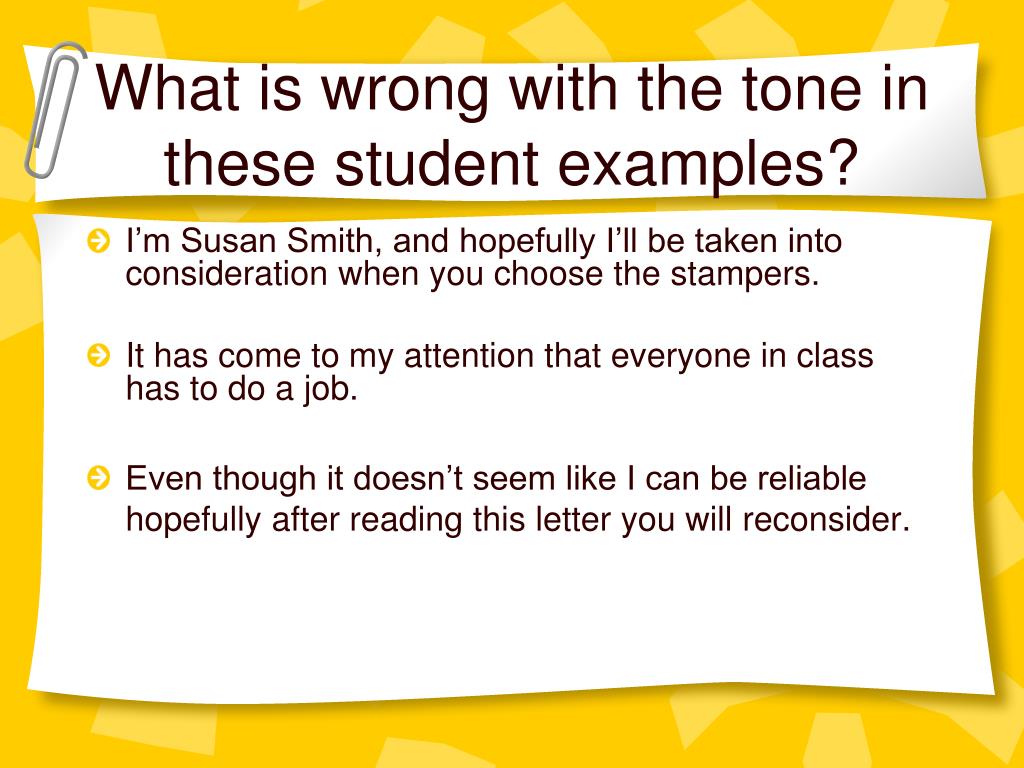 What is wrong with the tone in these student examples?

I’m Susan Smith, and hopefully I’ll be taken into consideration when you choose the stampers.

It has come to my attention that everyone in class has to do a job.

Even though it doesn’t seem like I can be reliable hopefully after reading this letter you will reconsider.